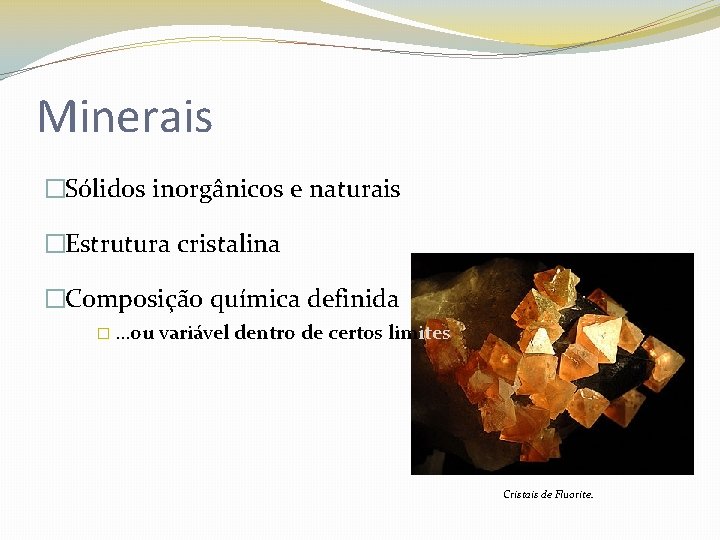 Minerais

□Sólidos inorgânicos e naturais

□Estrutura cristalina

□Composição química definida

□ ...ou variável dentro de certos limites

Cristais de Fluorite.